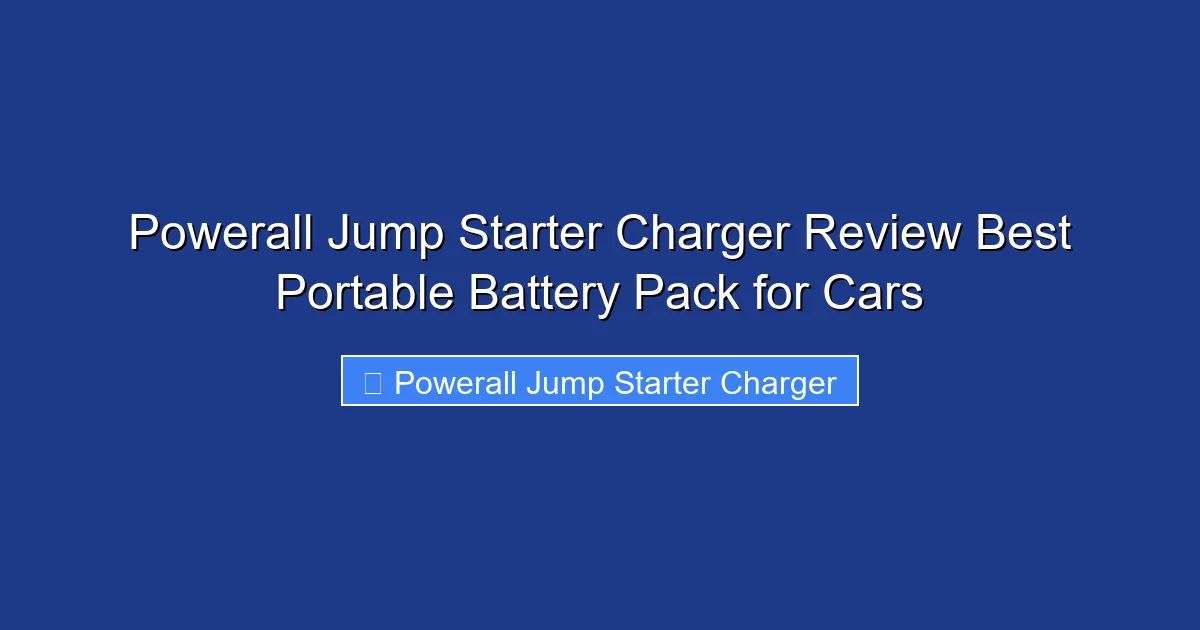 Powerall Jump Starter Charger Review Best Portable Battery Pack for Cars

Powerall Jump Starter Charger